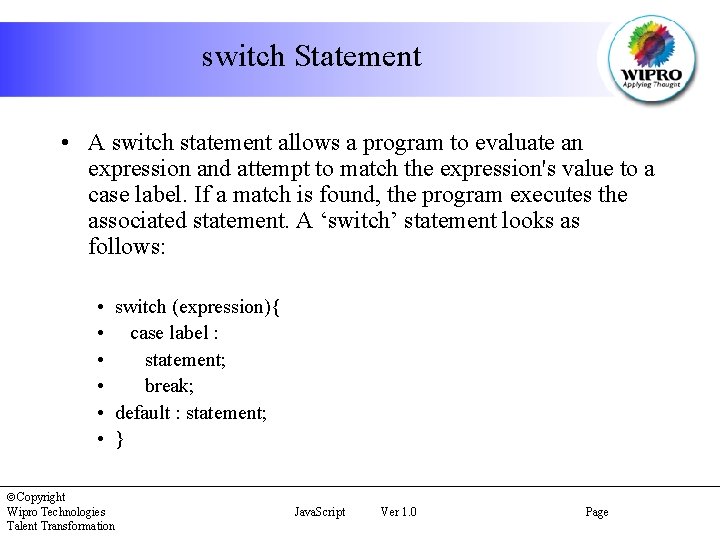 switch Statement

WIPRO
Applying Thought

• A switch statement allows a program to evaluate an expression and attempt to match the expression's value to a case label. If a match is found, the program executes the associated statement. A ‘switch’ statement looks as follows:

• switch (expression){
• case label :
• statement;
• break;
• default : statement;
• }

©Copyright
Wipro Technologies
Talent Transformation

JavaScript Ver 1.0

Page